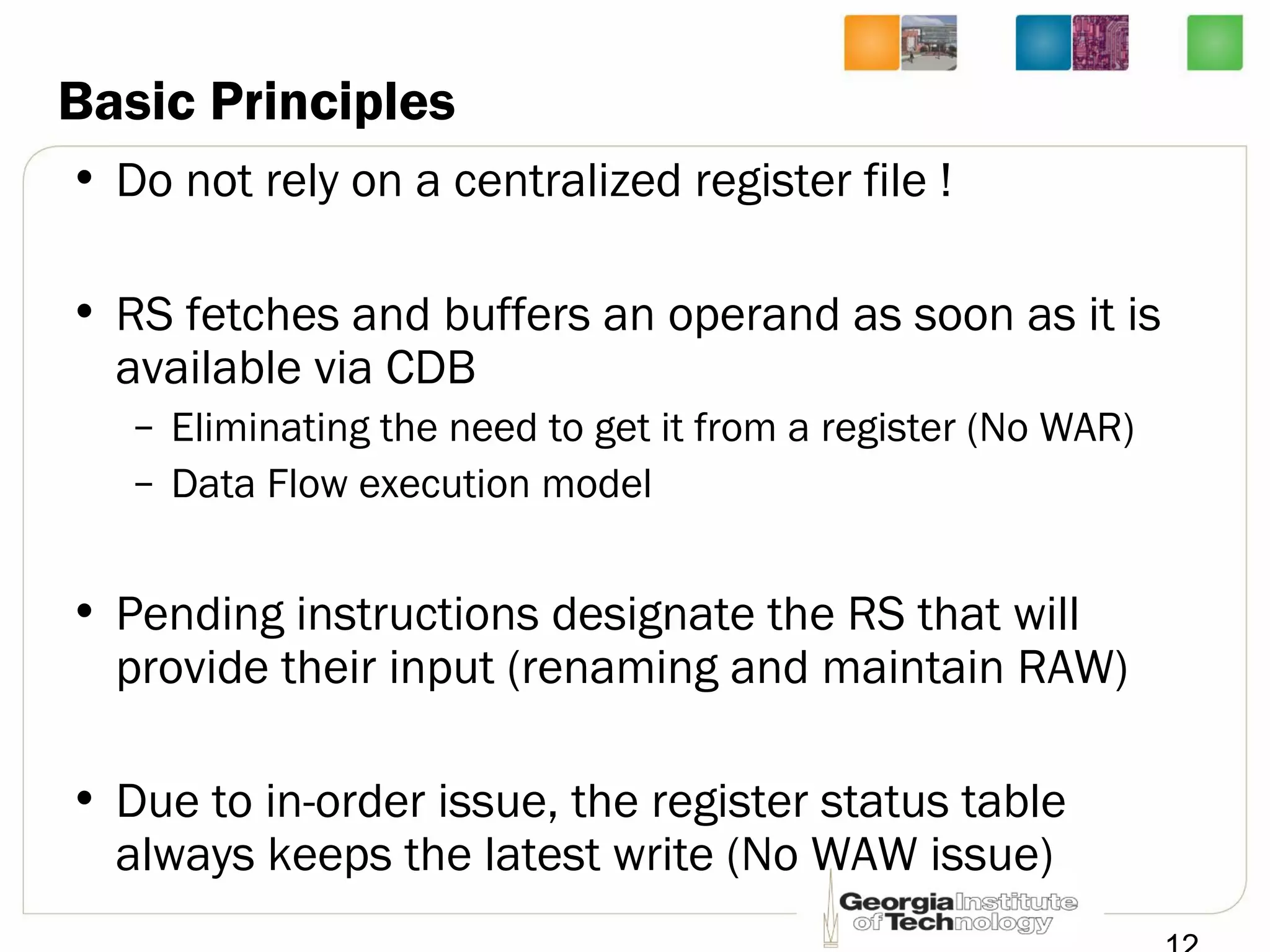 Basic Principles

• Do not rely on a centralized register file !

• RS fetches and buffers an operand as soon as it is available via CDB
– Eliminating the need to get it from a register (No WAR)
– Data Flow execution model

• Pending instructions designate the RS that will provide their input (renaming and maintain RAW)

• Due to in-order issue, the register status table always keeps the latest write (No WAW issue)

Georgia Institute of Technology

12